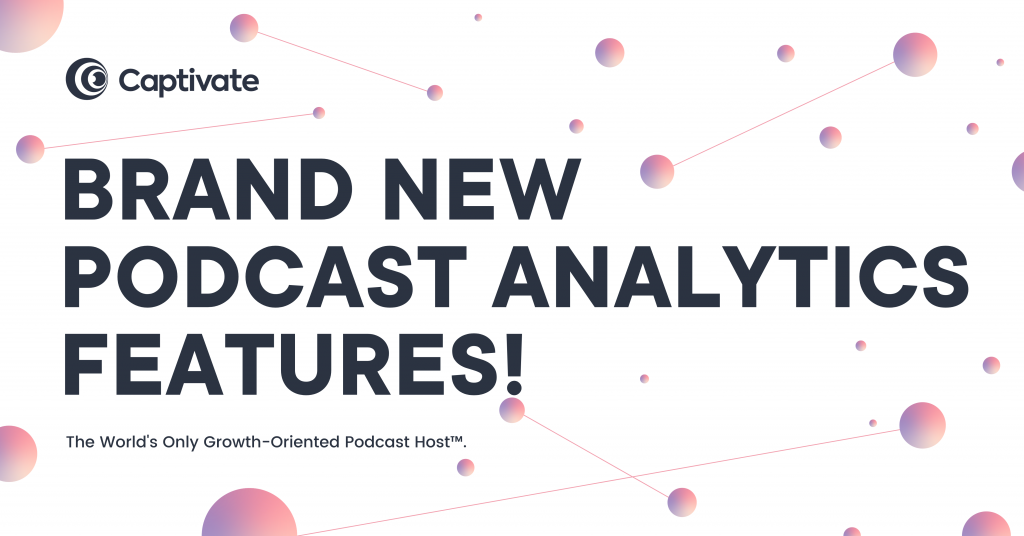 Captivate

BRAND NEW PODCAST ANALYTICS FEATURES!

The World's Only Growth-Oriented Podcast Host™.